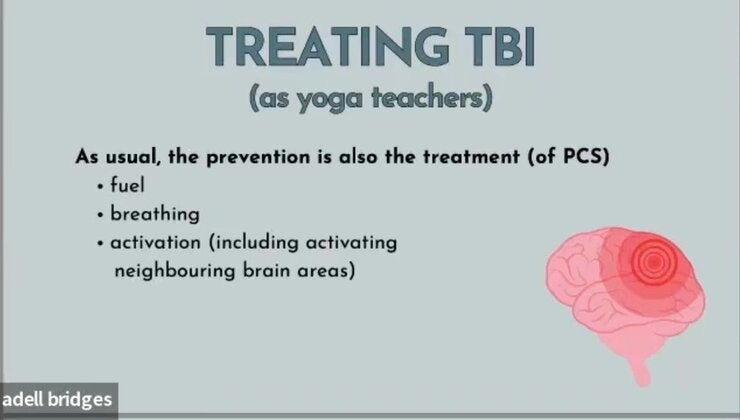 TREATING TBI
(as yoga teachers)

As usual, the prevention is also the treatment (of PCS)
• fuel
• breathing
• activation (including activating neighbouring brain areas)

adell bridges